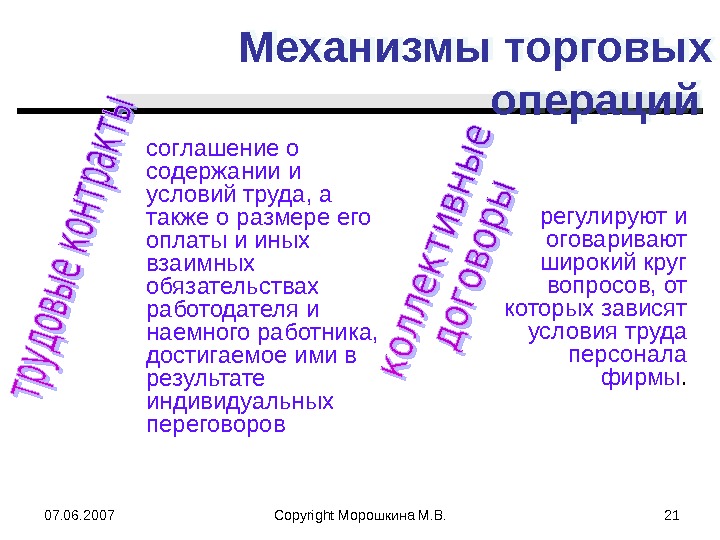 Механизмы торговых операций

трудовые контракты

соглашение о содержании и условий труда, а также о размере его оплаты и иных взаимных обязательствах работодателя и наемного работника, достигаемое ими в результате индивидуальных переговоров

коллективные договоры

регулируют и оговаривают широкий круг вопросов, от которых зависят условия труда персонала фирмы.

07.06.2007

Copyright Морошкина М.В.

21